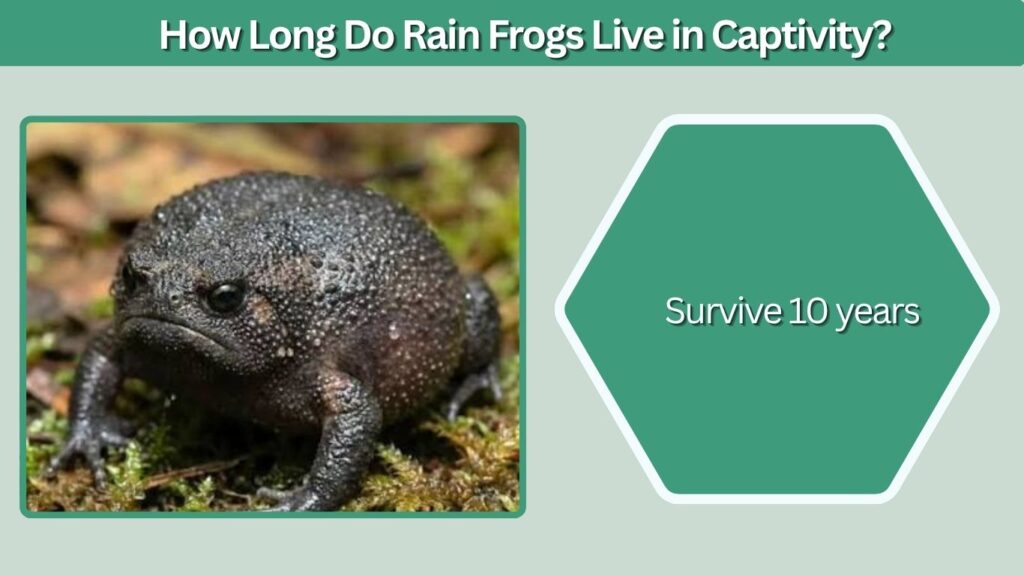 How Long Do Rain Frogs Live in Captivity?

Survive 10 years